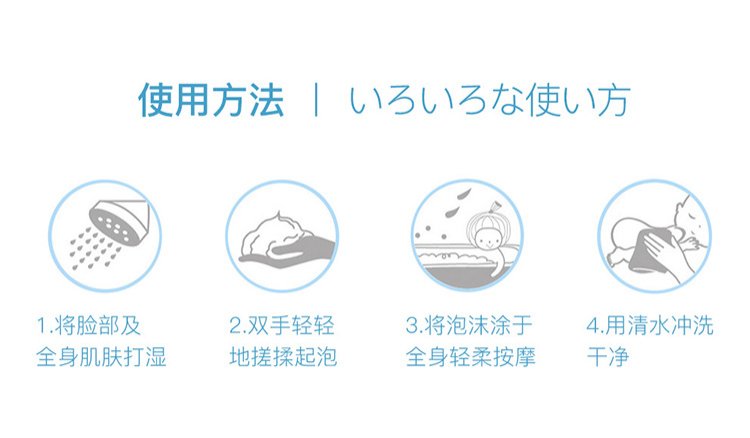 使用方法 | いろいろな使い方

1.将脸部及全身肌肤打湿

2.双手轻轻地搓揉起泡

3.将泡沫涂于全身轻柔按摩

4.用清水冲洗干净